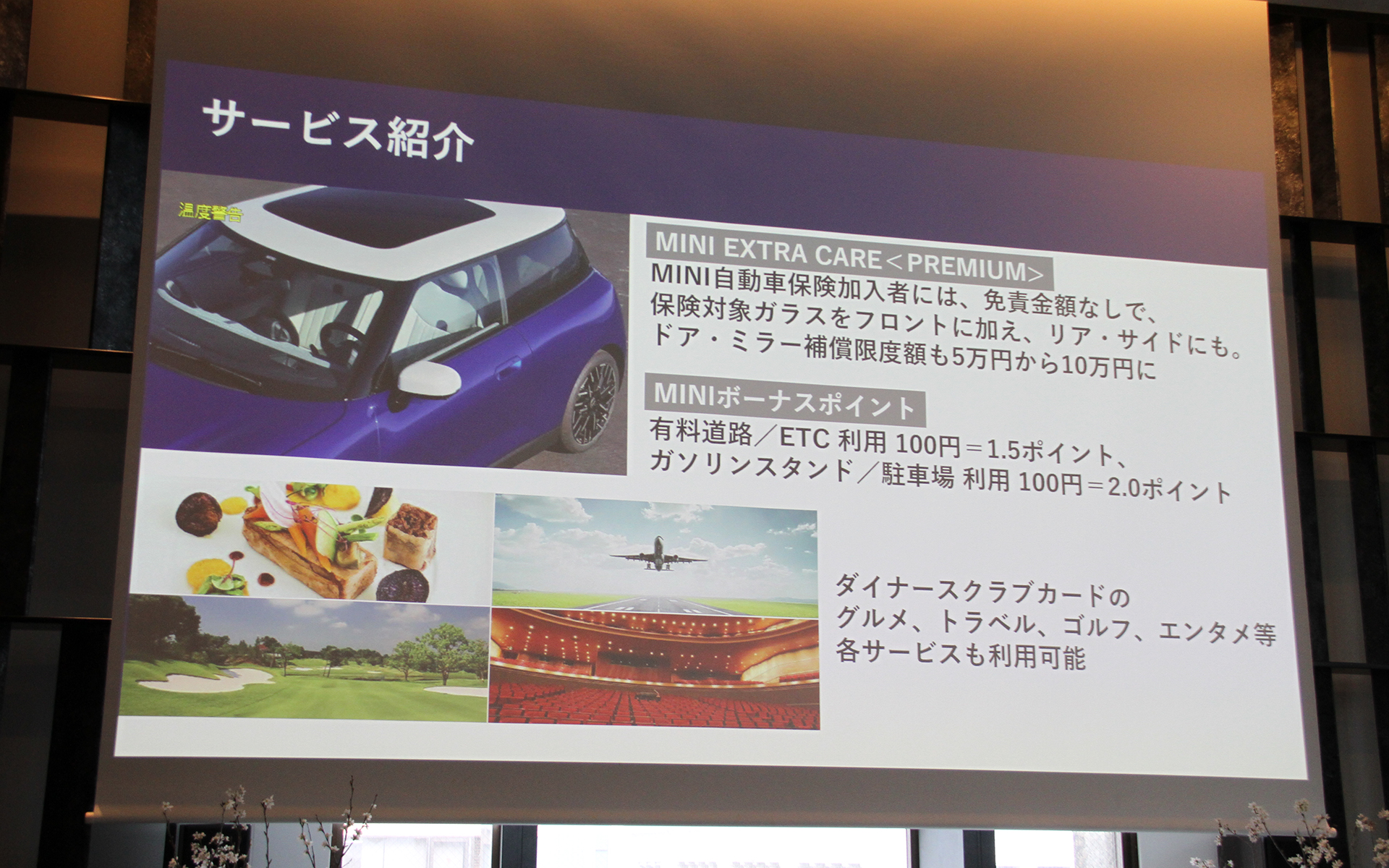 サービス紹介

温度警告

MINI EXTRA CARE＜PREMIUM＞
MINI自動車保険加入者には、免責金額なしで、保険対象ガラスをフロントに加え、リア・サイドにも。ドア・ミラー補償限度額も5万円から10万円に

MINIボーナスポイント
有料道路／ETC 利用 100円＝1.5ポイント、ガソリンスタンド／駐車場 利用 100円＝2.0ポイント

ダイナースクラブカードのグルメ、トラベル、ゴルフ、エンタメ等各サービスも利用可能